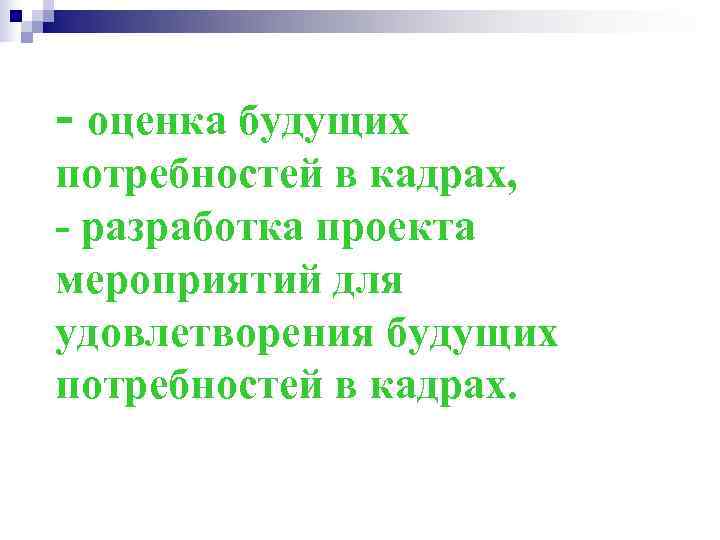 - оценка будущих потребностей в кадрах,
- разработка проекта мероприятий для удовлетворения будущих потребностей в кадрах.